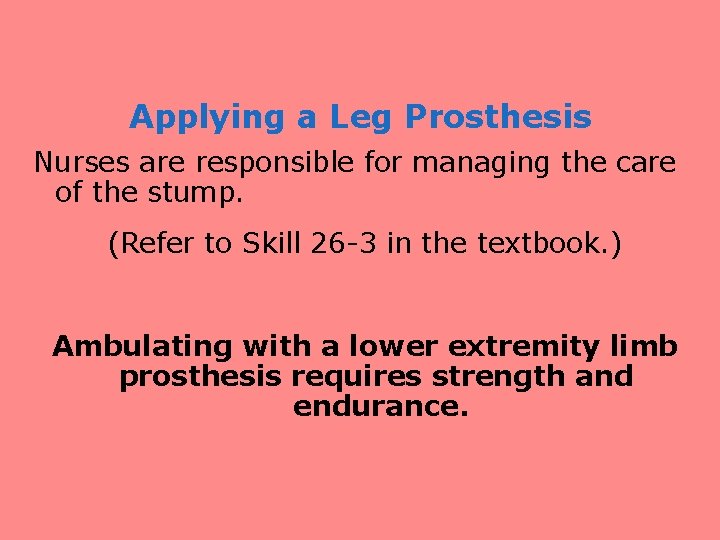 Applying a Leg Prosthesis

Nurses are responsible for managing the care of the stump.

(Refer to Skill 26-3 in the textbook.)

Ambulating with a lower extremity limb prosthesis requires strength and endurance.